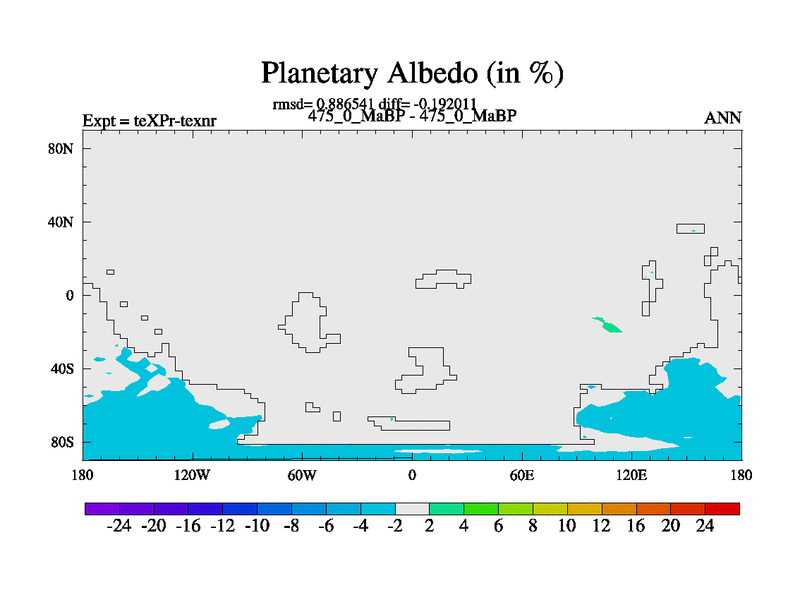 Planetary Albedo (in %)

rmsd= 0.886541 diff= -0.192011
Expt = teXPr-texnr
475_0_MaBP - 475_0_MaBP
ANN

80N
40N
0
40S
80S

180
120W
60W
0
60E
120E
180

-24 -20 -16 -12 -10 -8 -6 -4 -2 2 4 6 8 10 12 16 20 24